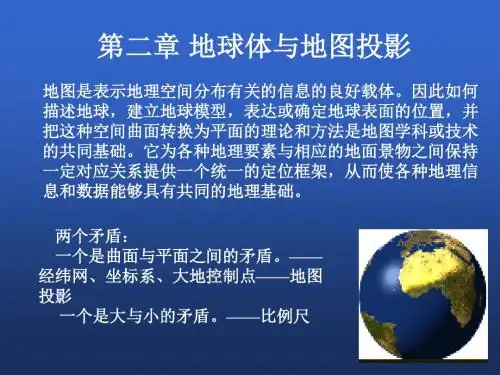 第二章 地球体与地图投影

地图是表示地理空间分布有关的信息的良好载体。因此如何描述地球，建立地球模型，表达或确定地球表面的位置，并把这种空间曲面转换为平面的理论和方法是地图学科或技术的共同基础。它为各种地理要素与相应的地面景物之间保持一定对应关系提供一个统一的定位框架，从而使各种地理信息和数据能够具有共同的地理基础。

两个矛盾：
一个是曲面与平面之间的矛盾。——经纬网、坐标系、大地控制点——地图投影
一个是大与小的矛盾。——比例尺